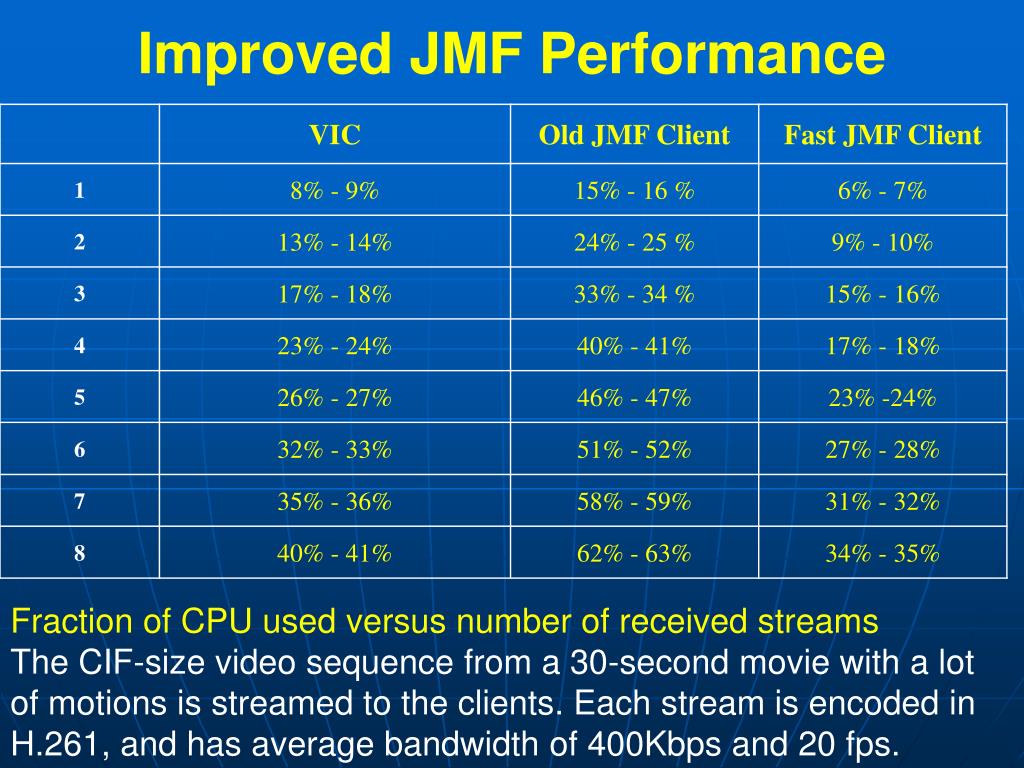 Improved JMF Performance

| | VIC | Old JMF Client | Fast JMF Client |
|---|---|---|---|
| 1 | 8% - 9% | 15% - 16 % | 6% - 7% |
| 2 | 13% - 14% | 24% - 25 % | 9% - 10% |
| 3 | 17% - 18% | 33% - 34 % | 15% - 16% |
| 4 | 23% - 24% | 40% - 41% | 17% - 18% |
| 5 | 26% - 27% | 46% - 47% | 23% -24% |
| 6 | 32% - 33% | 51% - 52% | 27% - 28% |
| 7 | 35% - 36% | 58% - 59% | 31% - 32% |
| 8 | 40% - 41% | 62% - 63% | 34% - 35% |

Fraction of CPU used versus number of received streams
The CIF-size video sequence from a 30-second movie with a lot of motions is streamed to the clients. Each stream is encoded in H.261, and has average bandwidth of 400Kbps and 20 fps.